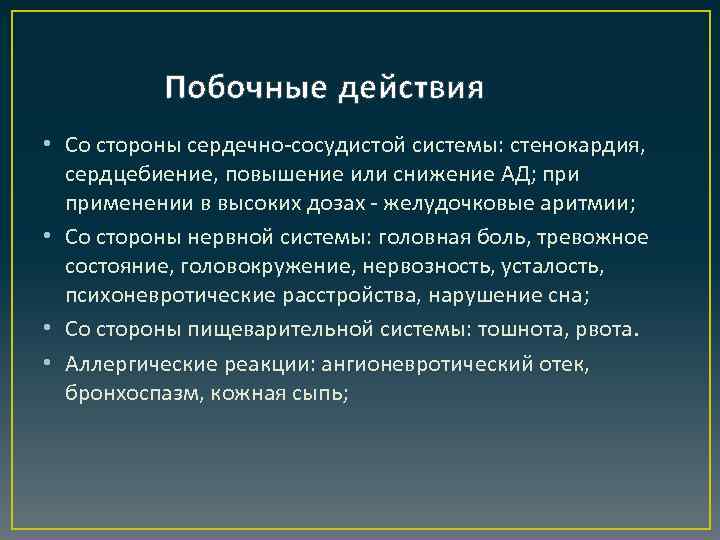 Побочные действия

• Со стороны сердечно-сосудистой системы: стенокардия, сердцебиение, повышение или снижение АД; при применении в высоких дозах - желудочковые аритмии;

• Со стороны нервной системы: головная боль, тревожное состояние, головокружение, нервозность, усталость, психоневротические расстройства, нарушение сна;

• Со стороны пищеварительной системы: тошнота, рвота.

• Аллергические реакции: ангионевротический отек, бронхоспазм, кожная сыпь;